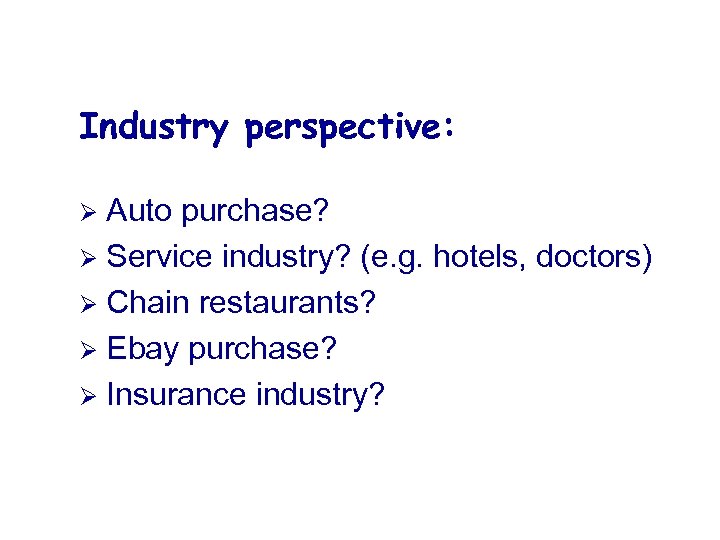 Industry perspective:

➢ Auto purchase?
➢ Service industry? (e.g. hotels, doctors)
➢ Chain restaurants?
➢ Ebay purchase?
➢ Insurance industry?